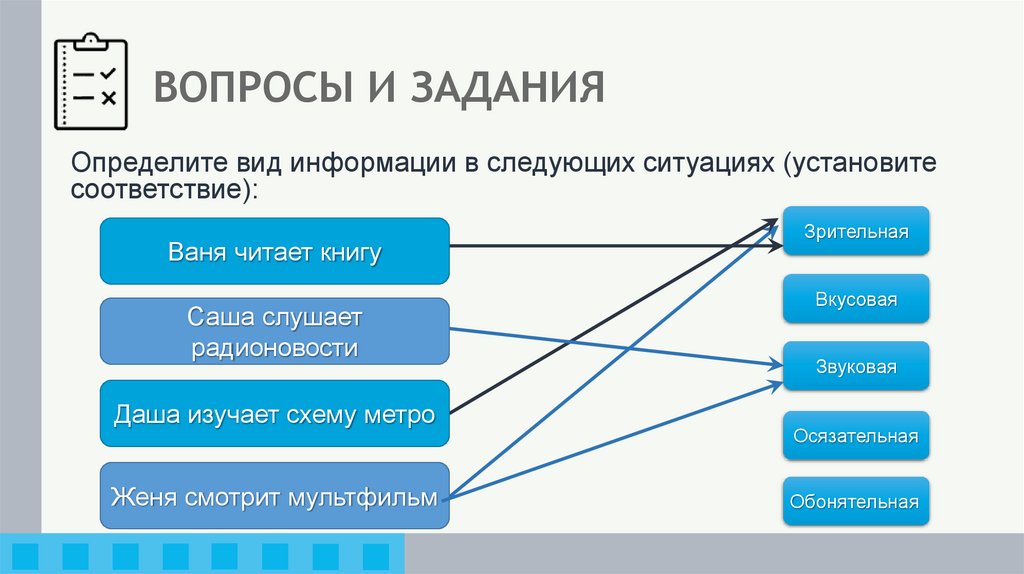 ВОПРОСЫ И ЗАДАНИЯ

Определите вид информации в следующих ситуациях (установите соответствие):

Ваня читает книгу

Саша слушает радионовости

Даша изучает схему метро

Женя смотрит мультфильм

Зрительная

Вкусовая

Звуковая

Осязательная

Обонятельная